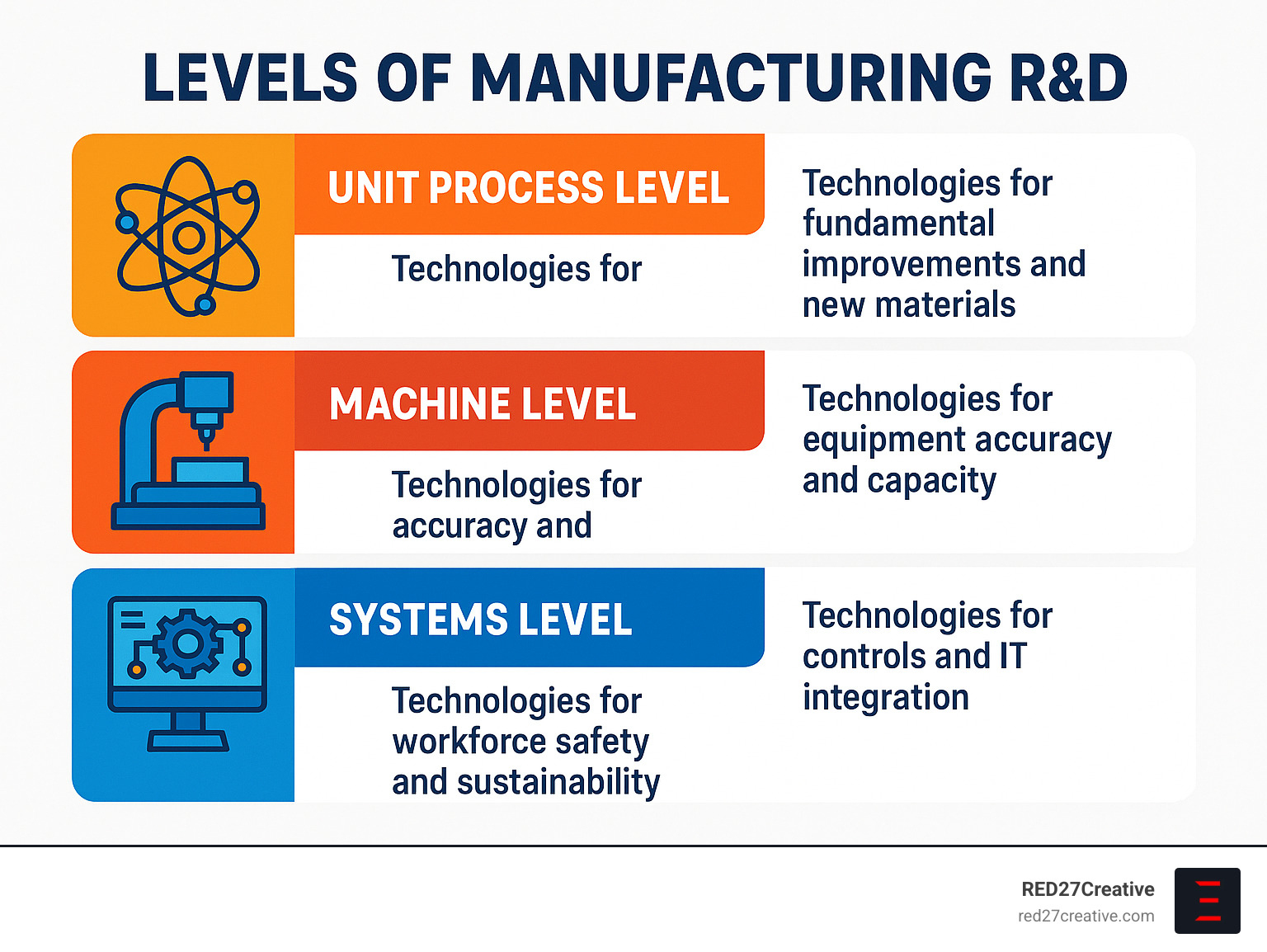 LEVELS OF MANUFACTURING R&D

UNIT PROCESS LEVEL

Technologies for

Technologies for fundamental improvements and new materials

MACHINE LEVEL

Technologies for accuracy and

Technologies for equipment accuracy and capacity

SYSTEMS LEVEL

Technologies for workforce safety and sustainability

Technologies for controls and IT integration

RED27Creative
red27creative.com